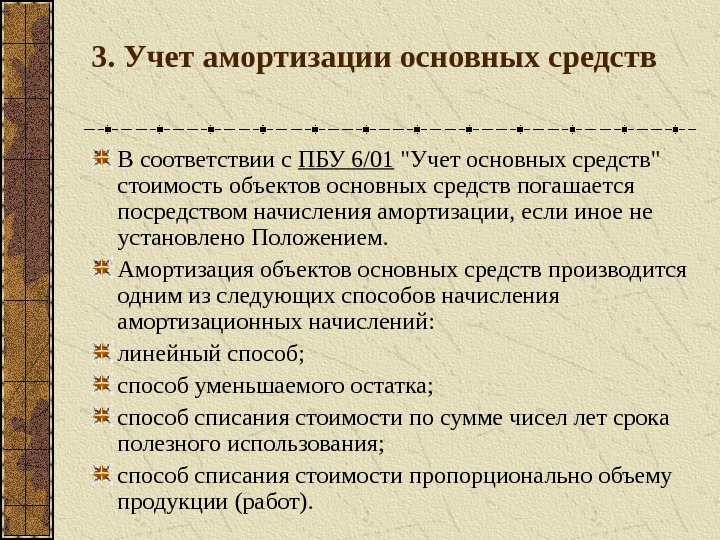 3. Учет амортизации основных средств

В соответствии с ПБУ 6/01 "Учет основных средств" стоимость объектов основных средств погашается посредством начисления амортизации, если иное не установлено Положением.

Амортизация объектов основных средств производится одним из следующих способов начисления амортизационных начислений:

линейный способ;

способ уменьшаемого остатка;

способ списания стоимости по сумме чисел лет срока полезного использования;

способ списания стоимости пропорционально объему продукции (работ).